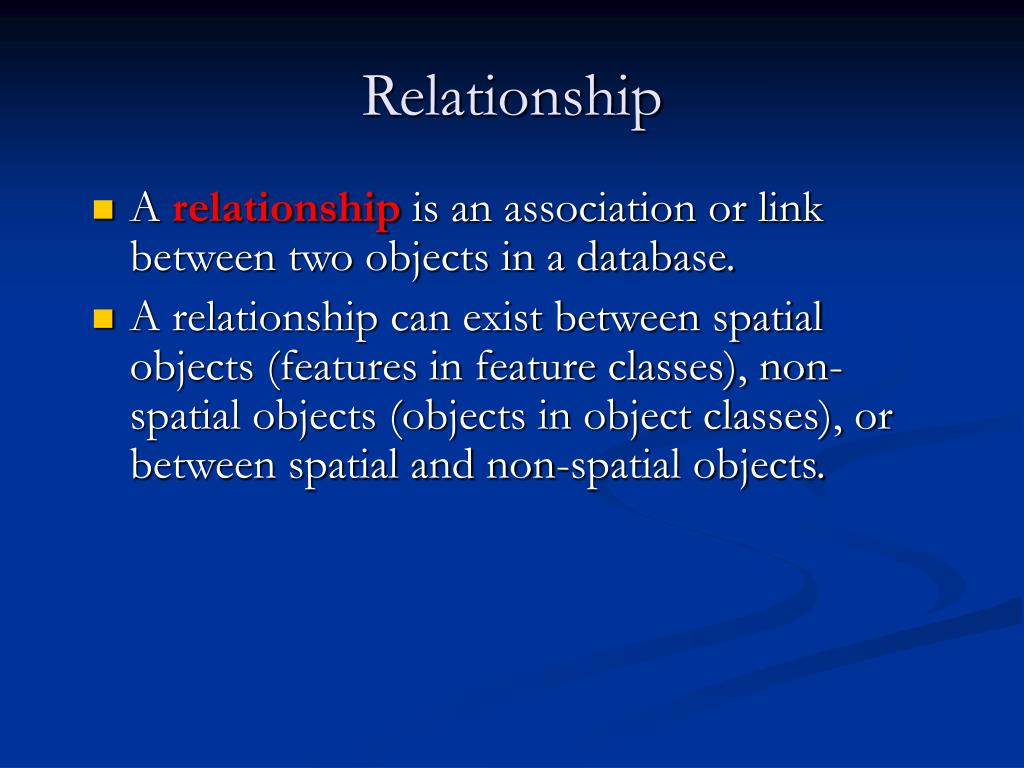 Relationship

A relationship is an association or link between two objects in a database.

A relationship can exist between spatial objects (features in feature classes), non-spatial objects (objects in object classes), or between spatial and non-spatial objects.